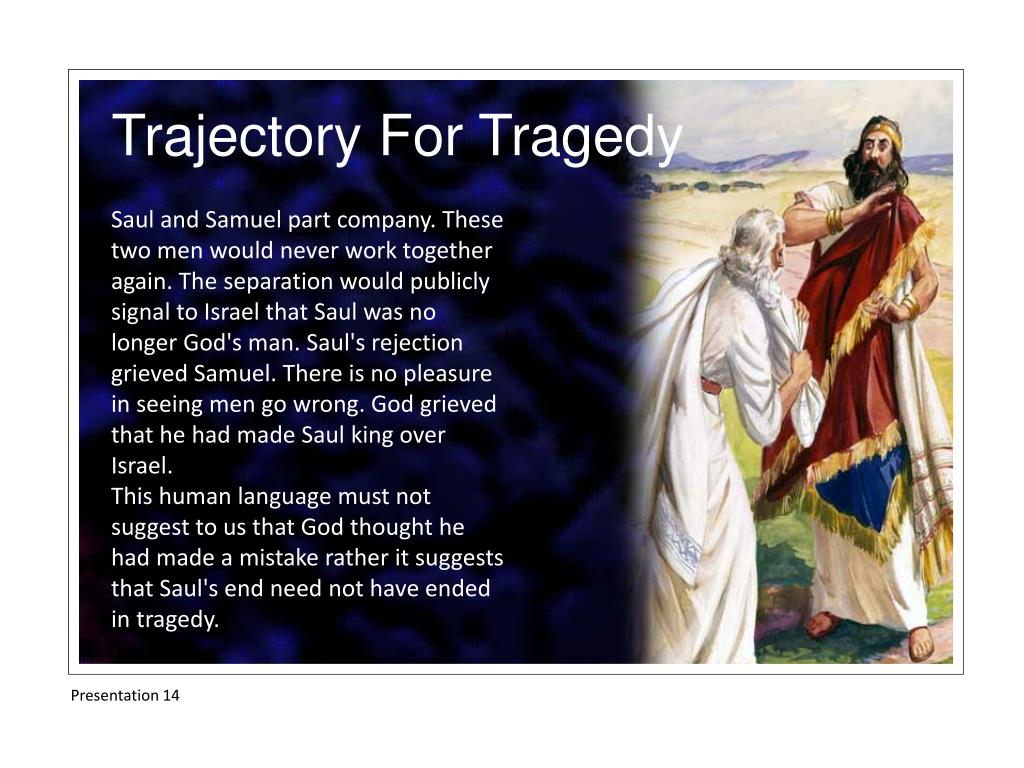 Trajectory For Tragedy

Saul and Samuel part company. These two men would never work together again. The separation would publicly signal to Israel that Saul was no longer God's man. Saul's rejection grieved Samuel. There is no pleasure in seeing men go wrong. God grieved that he had made Saul king over Israel.
This human language must not suggest to us that God thought he had made a mistake rather it suggests that Saul's end need not have ended in tragedy.

Presentation 14